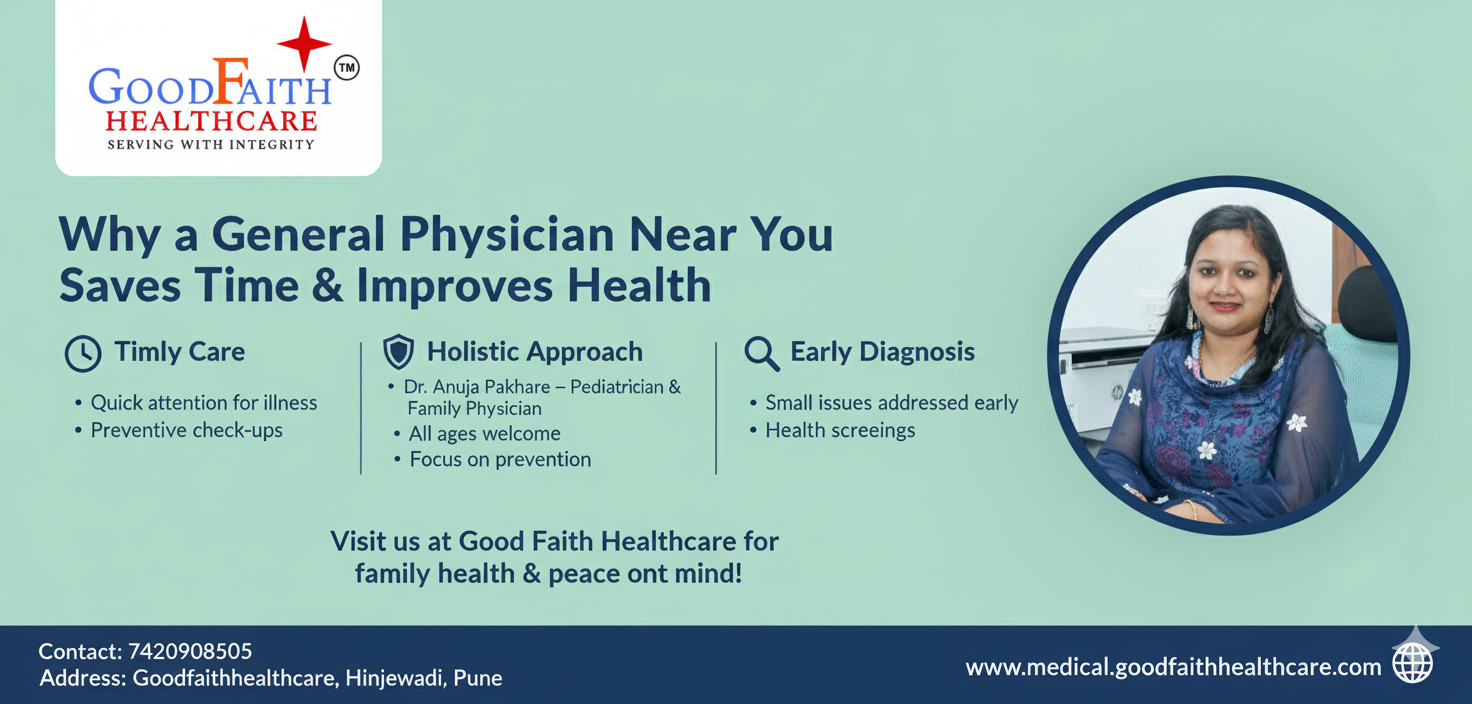 GOODFAITH™
HEALTHCARE
SERVING WITH INTEGRITY

Why a General Physician Near You Saves Time & Improves Health

Timly Care
• Quick attention for illness
• Preventive check-ups

Holistic Approach
• Dr. Anuja Pakhare – Pediatrician & Family Physician
• All ages welcome
• Focus on prevention

Early Diagnosis
• Small issues addressed early
• Health screeings

Visit us at Good Faith Healthcare for family health & peace ont mind!

Contact: 7420908505
Address: Goodfaithhealthcare, Hinjewadi, Pune

www.medical.goodfaithhealthcare.com